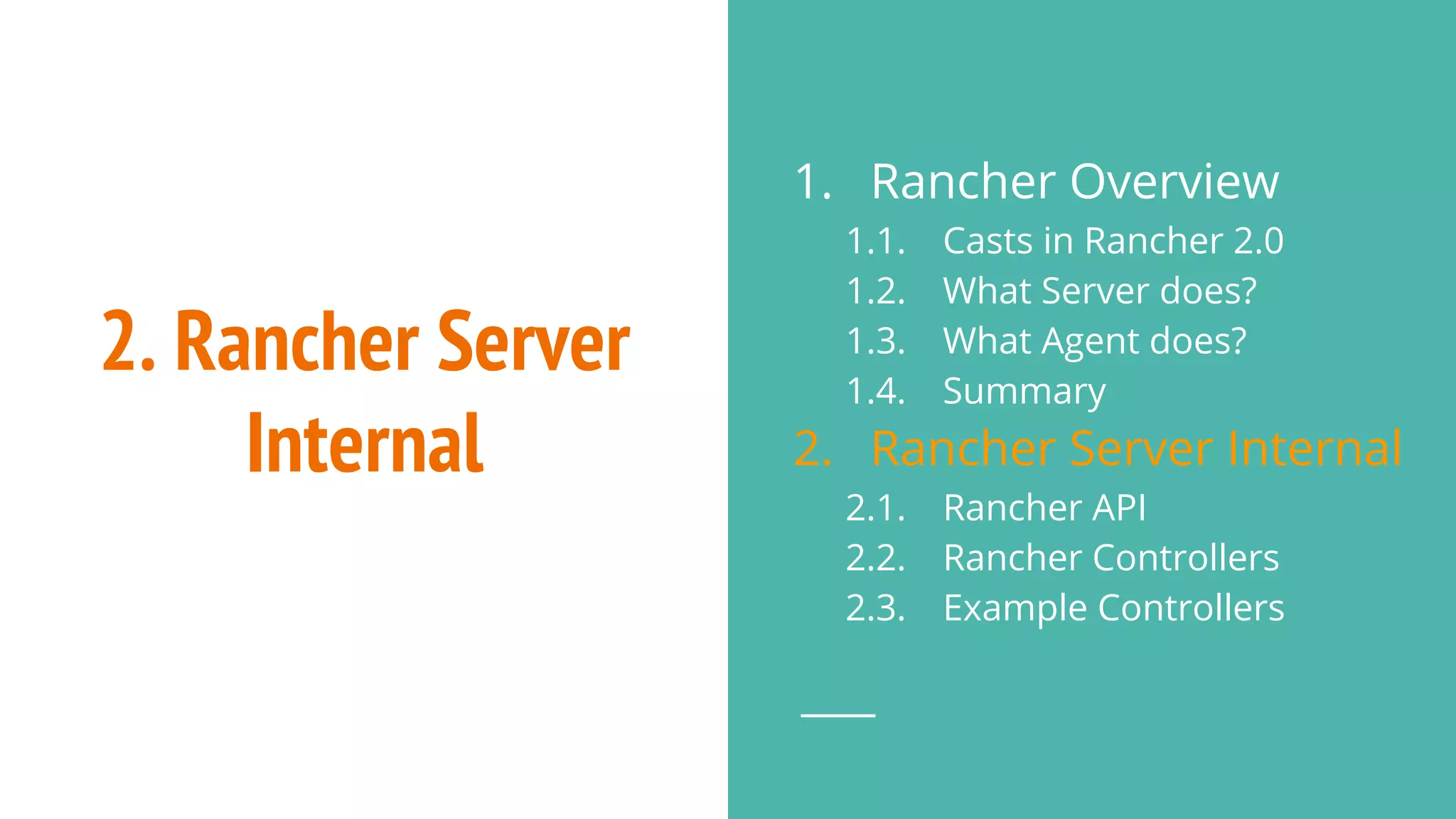 2. Rancher Server Internal

1. Rancher Overview
1.1. Casts in Rancher 2.0
1.2. What Server does?
1.3. What Agent does?
1.4. Summary
2. Rancher Server Internal
2.1. Rancher API
2.2. Rancher Controllers
2.3. Example Controllers